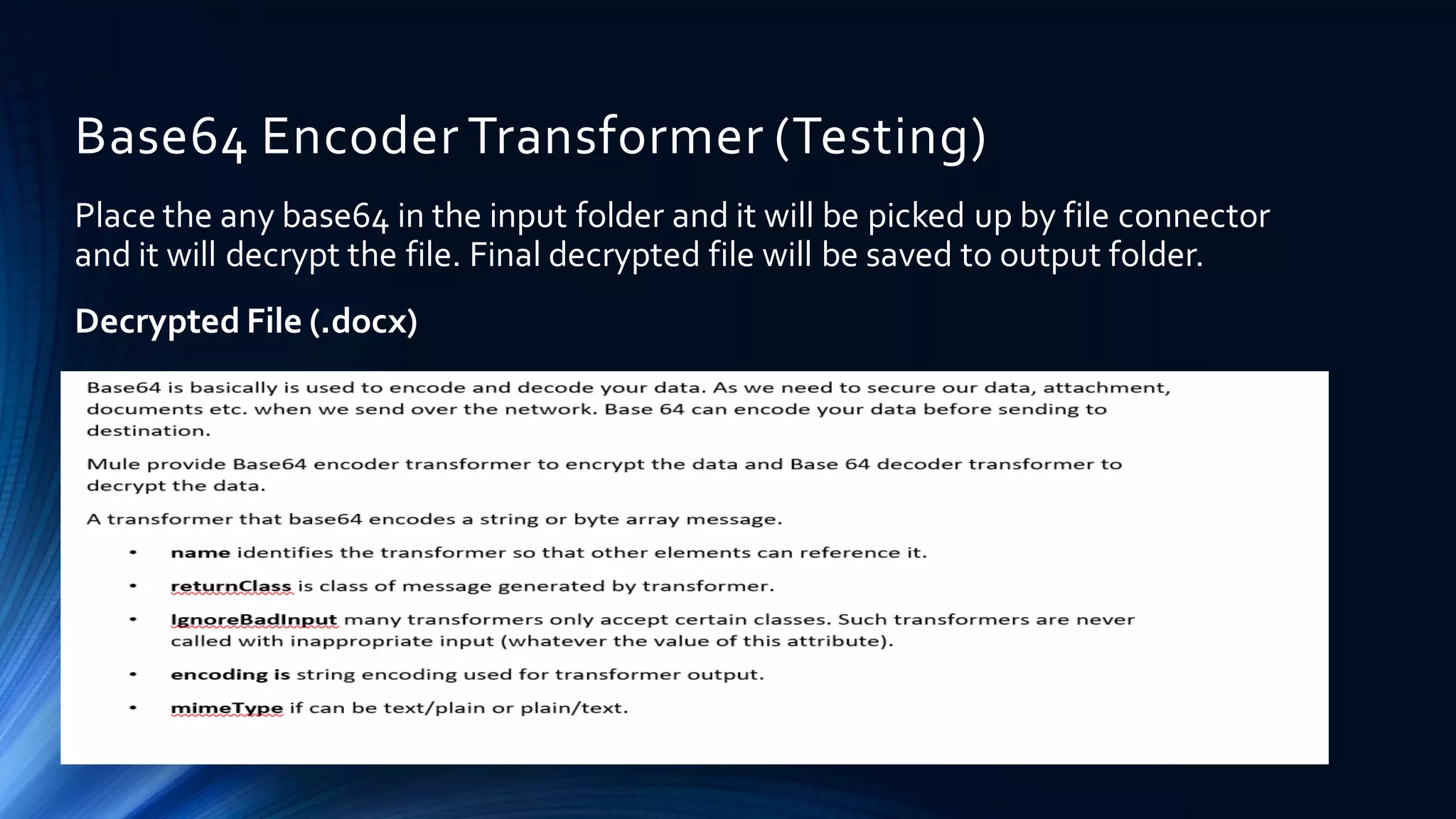 Base64 Encoder Transformer (Testing)

Place the any base64 in the input folder and it will be picked up by file connector and it will decrypt the file. Final decrypted file will be saved to output folder.

Decrypted File (.docx)

Base64 is basically is used to encode and decode your data. As we need to secure our data, attachment, documents etc. when we send over the network. Base 64 can encode your data before sending to destination.

Mule provide Base64 encoder transformer to encrypt the data and Base 64 decoder transformer to decrypt the data.

A transformer that base64 encodes a string or byte array message.

• name identifies the transformer so that other elements can reference it.

• returnClass is class of message generated by transformer.

• IgnoreBadInput many transformers only accept certain classes. Such transformers are never called with inappropriate input (whatever the value of this attribute).

• encoding is string encoding used for transformer output.

• mimeType if can be text/plain or plain/text.